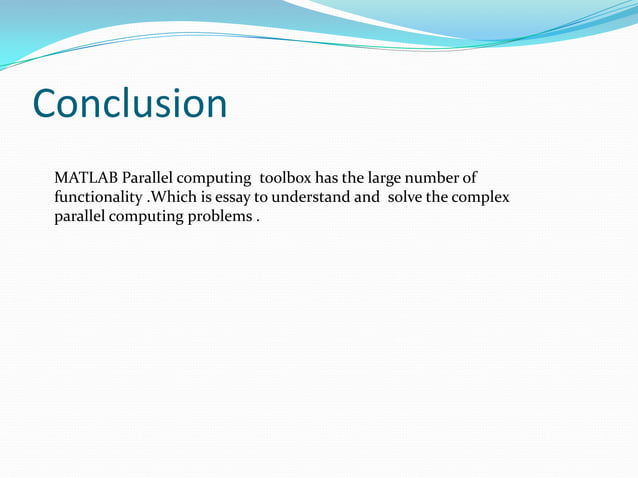 Conclusion

MATLAB Parallel computing toolbox has the large number of functionality .Which is essay to understand and solve the complex parallel computing problems .